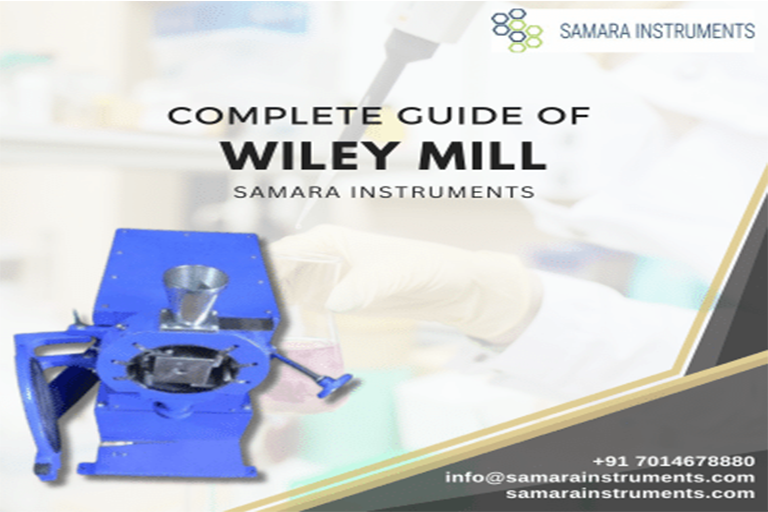 SAMARA INSTRUMENTS

COMPLETE GUIDE OF
WILEY MILL
SAMARA INSTRUMENTS

+91 7014678880
info@samarainstruments.com
samarainstruments.com